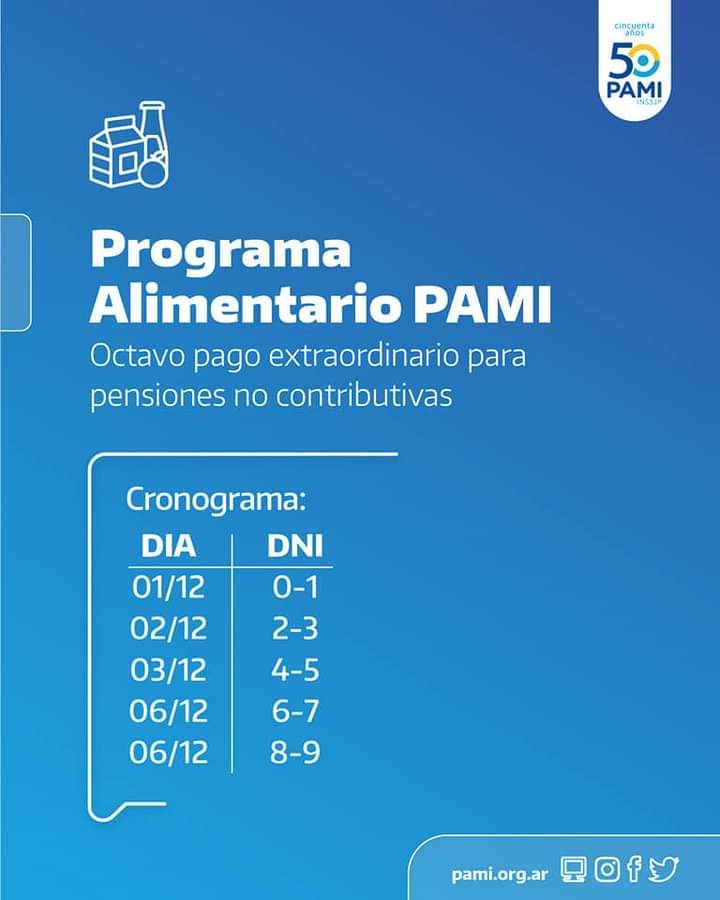 cincuenta años
50
PAMI
INSSJP

Programa Alimentario PAMI

Octavo pago extraordinario para pensiones no contributivas

Cronograma:

| DIA | DNI |
|---|---|
| 01/12 | 0-1 |
| 02/12 | 2-3 |
| 03/12 | 4-5 |
| 06/12 | 6-7 |
| 06/12 | 8-9 |

pami.org.ar